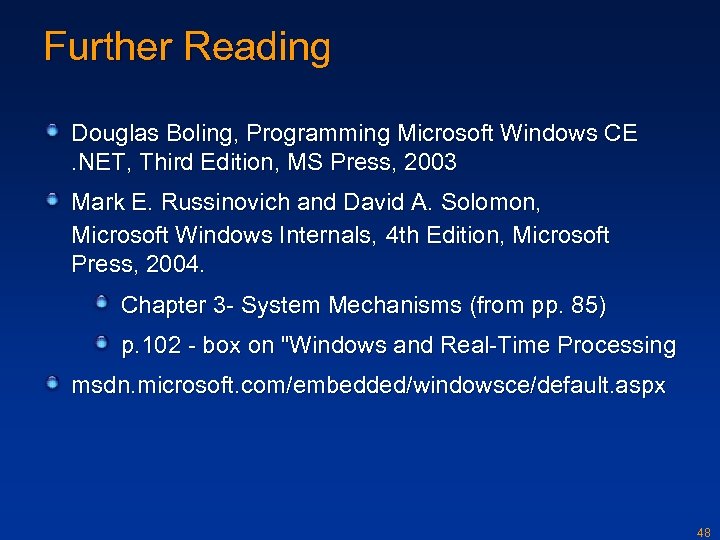 Further Reading

Douglas Boling, Programming Microsoft Windows CE .NET, Third Edition, MS Press, 2003

Mark E. Russinovich and David A. Solomon, Microsoft Windows Internals, 4th Edition, Microsoft Press, 2004.

Chapter 3- System Mechanisms (from pp. 85)

p.102 - box on "Windows and Real-Time Processing

msdn.microsoft.com/embedded/windowsce/default.aspx

48